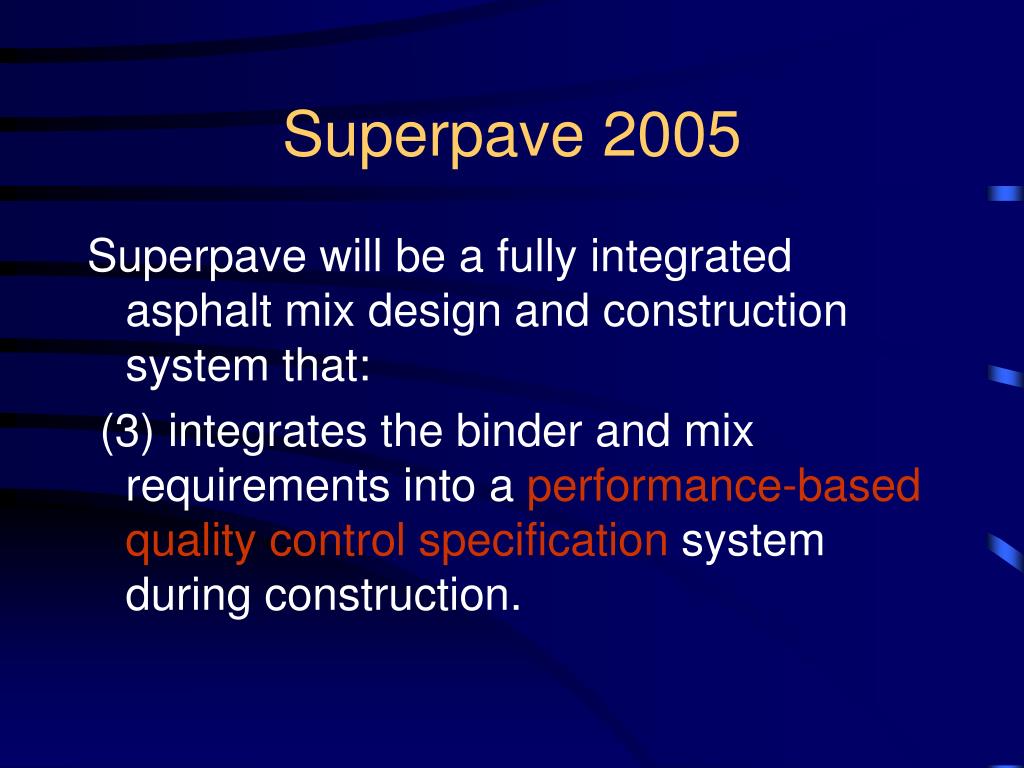 Superpave 2005

Superpave will be a fully integrated asphalt mix design and construction system that:

(3) integrates the binder and mix requirements into a performance-based quality control specification system during construction.